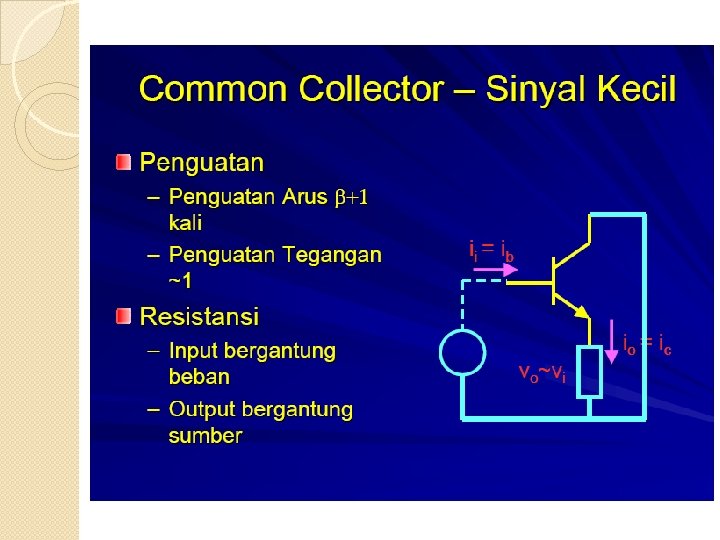 Common Collector – Sinyal Kecil

Penguatan

– Penguatan Arus $\beta+1$ kali

– Penguatan Tegangan ~1

Resistansi

– Input bergantung beban

– Output bergantung sumber

$i_i = i_b$

$i_o = i_c$

$v_o \sim v_i$